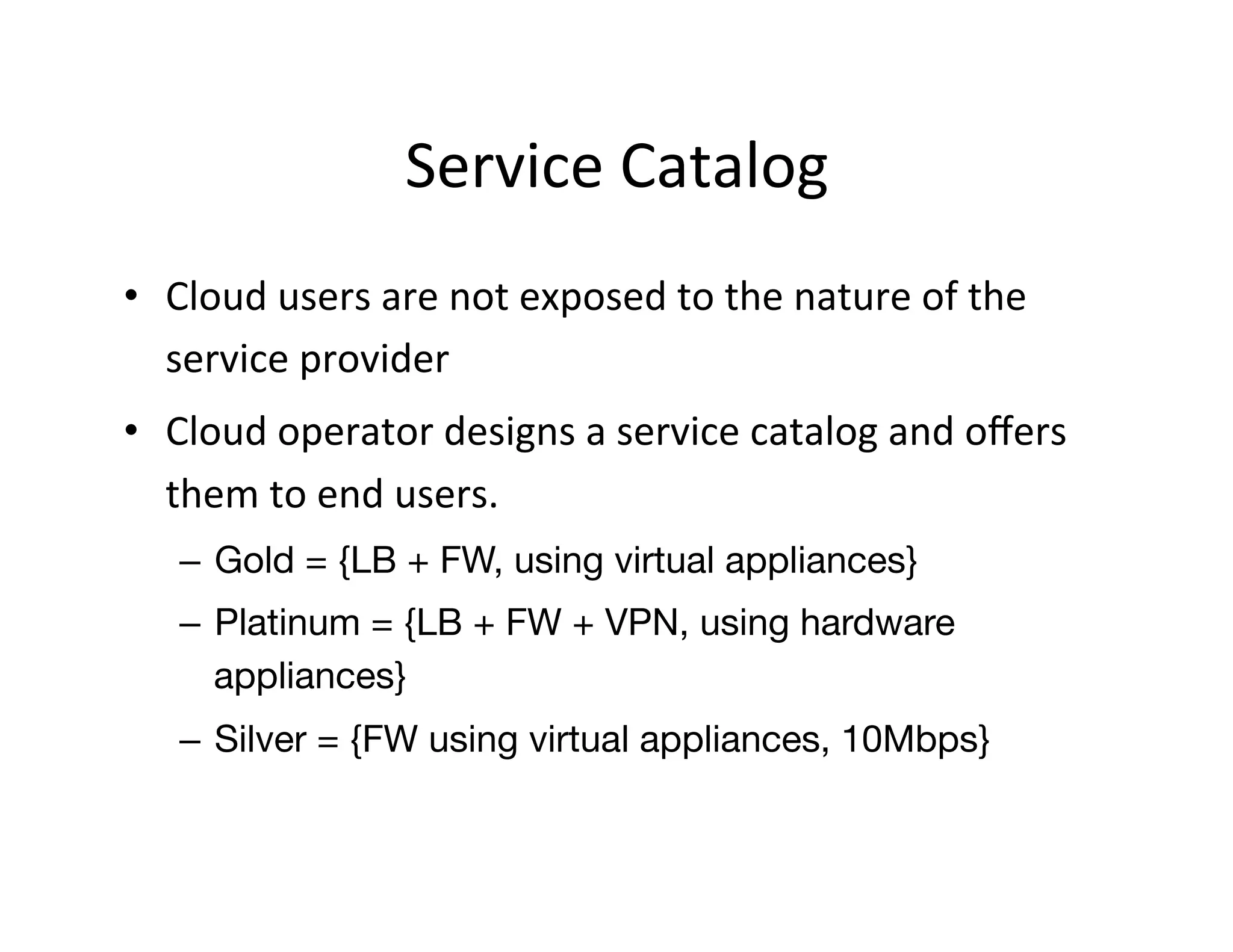 Service Catalog

• Cloud users are not exposed to the nature of the service provider

• Cloud operator designs a service catalog and offers them to end users.

– Gold = {LB + FW, using virtual appliances}

– Platinum = {LB + FW + VPN, using hardware appliances}

– Silver = {FW using virtual appliances, 10Mbps}